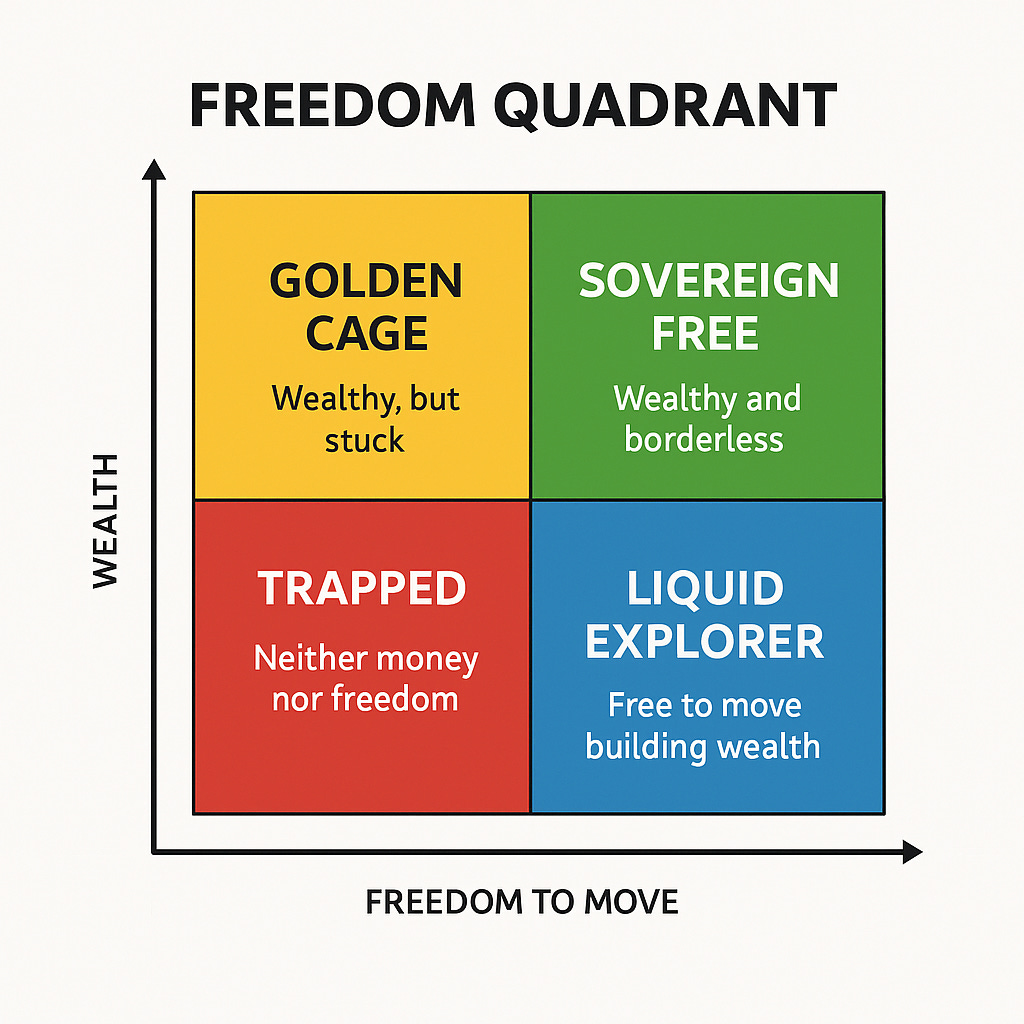 FREEDOM QUADRANT

WEALTH

GOLDEN CAGE

Wealthy, but stuck

SOVEREIGN FREE

Wealthy and borderless

TRAPPED

Neither money nor freedom

LIQUID EXPLORER

Free to move building wealth

FREEDOM TO MOVE